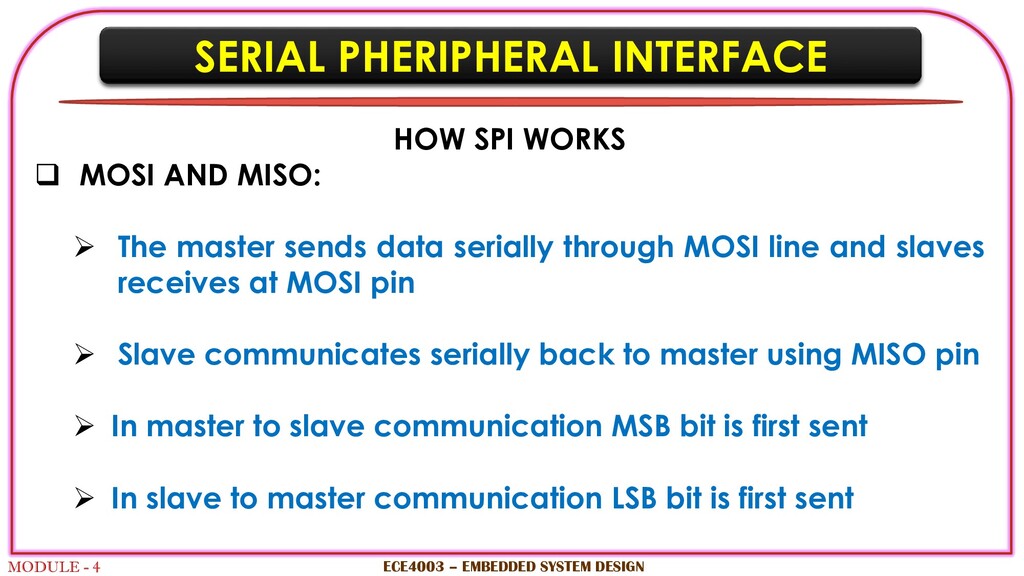 SERIAL PHERIPHERAL INTERFACE

HOW SPI WORKS

❑ MOSI AND MISO:

➢ The master sends data serially through MOSI line and slaves receives at MOSI pin

➢ Slave communicates serially back to master using MISO pin

➢ In master to slave communication MSB bit is first sent

➢ In slave to master communication LSB bit is first sent

MODULE - 4

ECE4003 – EMBEDDED SYSTEM DESIGN